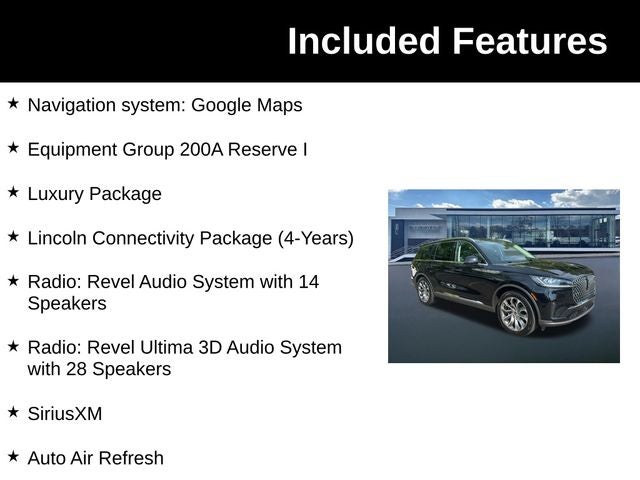 Included Features

★ Navigation system: Google Maps

★ Equipment Group 200A Reserve I

★ Luxury Package

★ Lincoln Connectivity Package (4-Years)

★ Radio: Revel Audio System with 14 Speakers

★ Radio: Revel Ultima 3D Audio System with 28 Speakers

★ SiriusXM

★ Auto Air Refresh